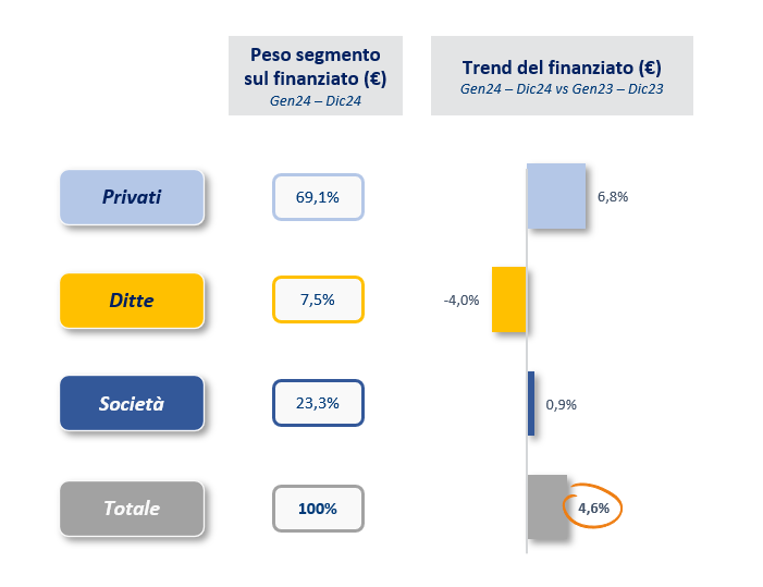 Peso segmento sul finanziato (€)
Gen24 – Dic24

Trend del finanziato (€)
Gen24 – Dic24 vs Gen23 – Dic23

Privati
69,1%
6,8%

Ditte
7,5%
-4,0%

Società
23,3%
0,9%

Totale
100%
4,6%